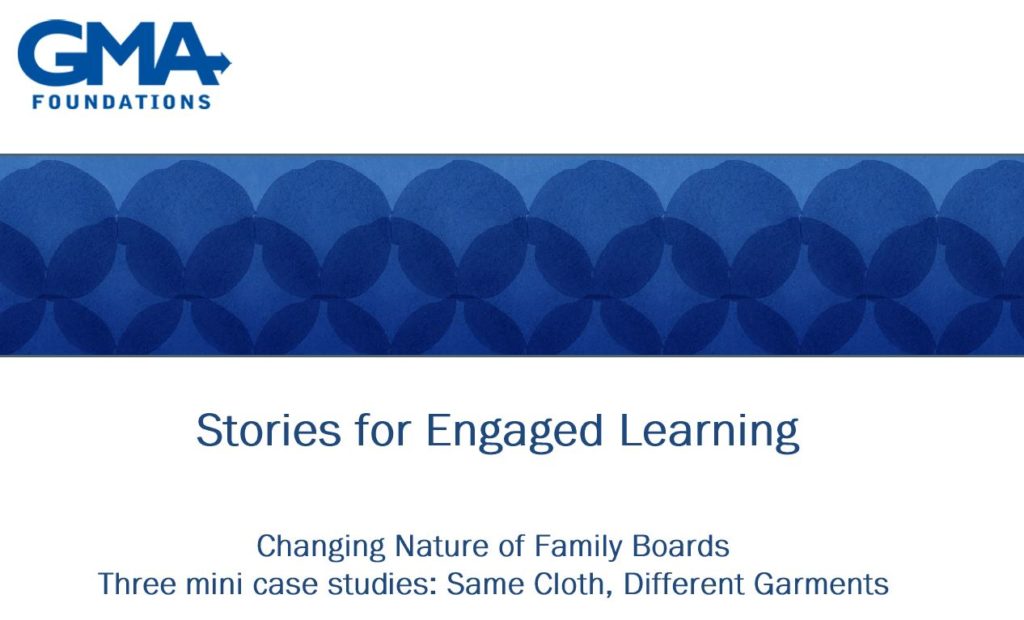 GMA
FOUNDATIONS

Stories for Engaged Learning

Changing Nature of Family Boards
Three mini case studies: Same Cloth, Different Garments